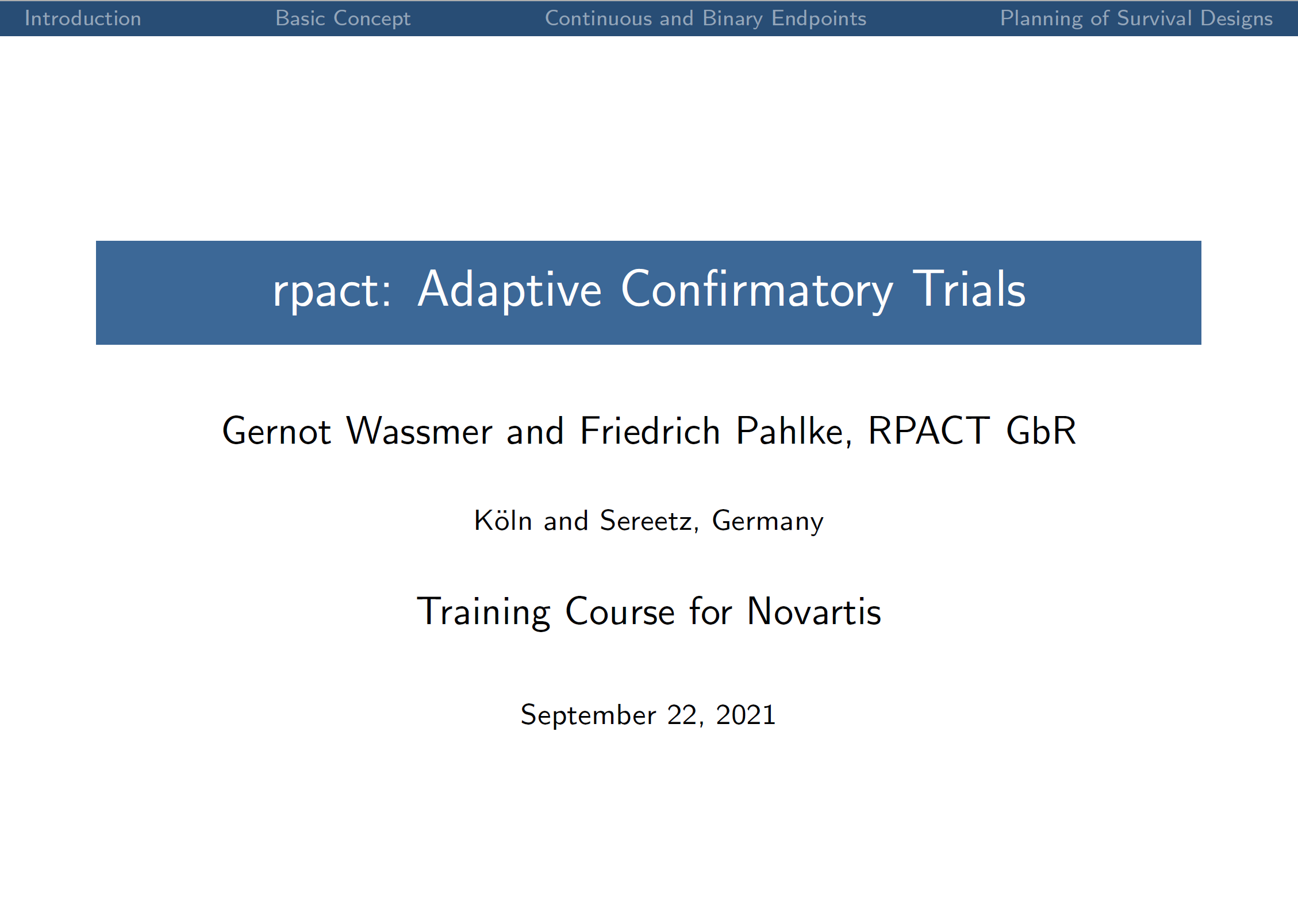 Introduction Basic Concept Continuous and Binary Endpoints Planning of Survival Designs

rpact: Adaptive Confirmatory Trials

Gernot Wassmer and Friedrich Pahlke, RPACT GbR

Köln and Sereetz, Germany

Training Course for Novartis

September 22, 2021